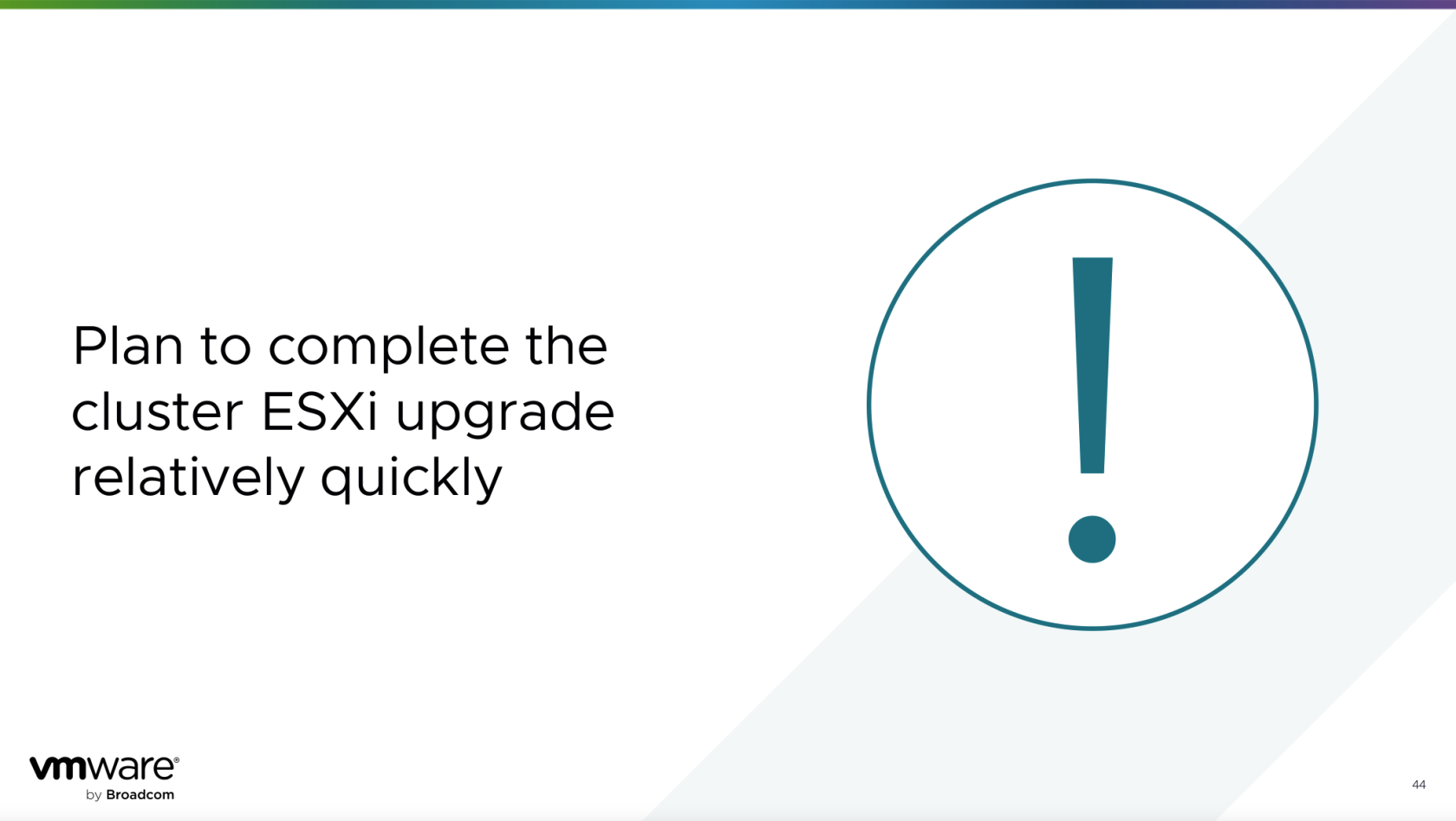 Plan to complete the cluster ESXi upgrade relatively quickly

!

vmware®
by Broadcom

44